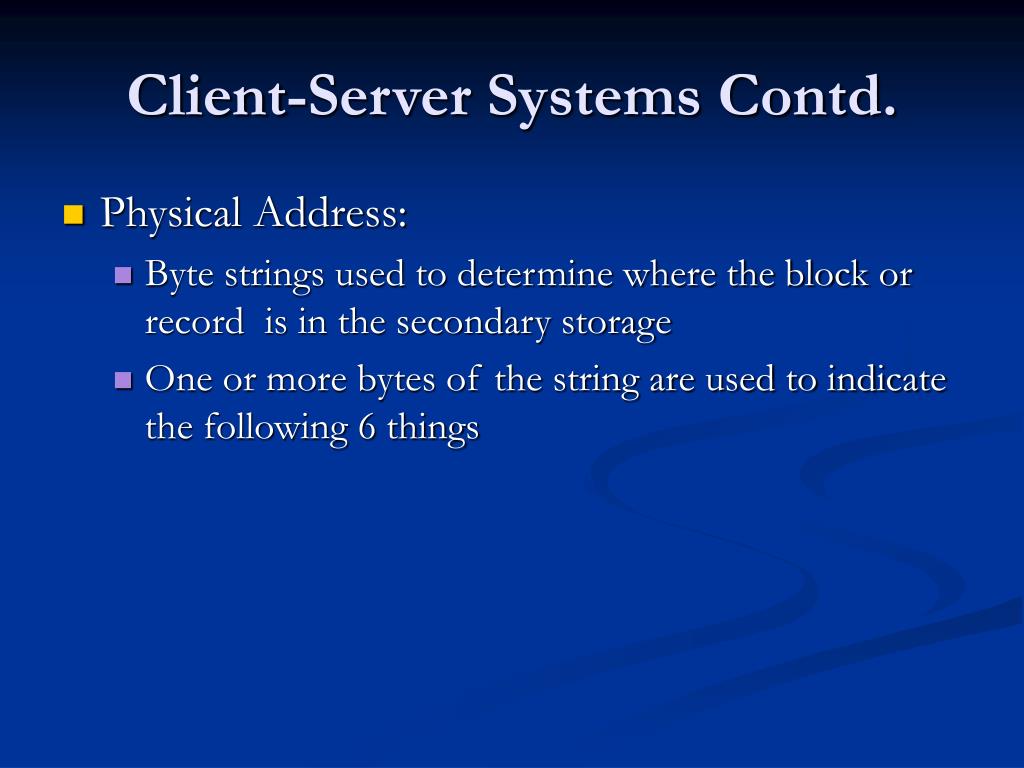 Client-Server Systems Contd.

Physical Address:

Byte strings used to determine where the block or record is in the secondary storage

One or more bytes of the string are used to indicate the following 6 things